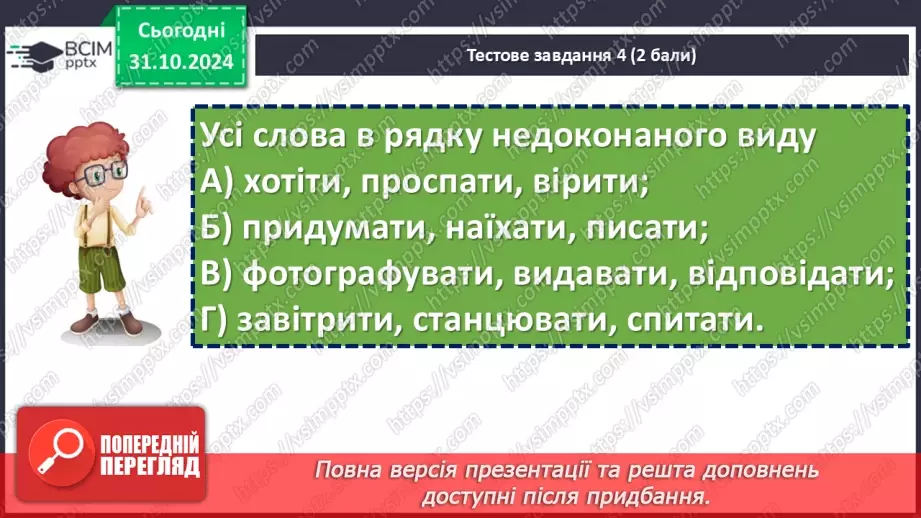 ВСІМ pptx

Сьогодні
31.10.2024

Тестове завдання 4 (2 бали)

Усі слова в рядку недоконаного виду
А) хотіти, проспати, вірити;
Б) придумати, наїхати, писати;
В) фотографувати, видавати, відповідати;
Г) завітрити, станцювати, спитати.

ПОПЕРЕДНІЙ ПЕРЕГЛЯД

Повна версія презентації та решта доповнень доступні після придбання.

https://vsimpptx.com